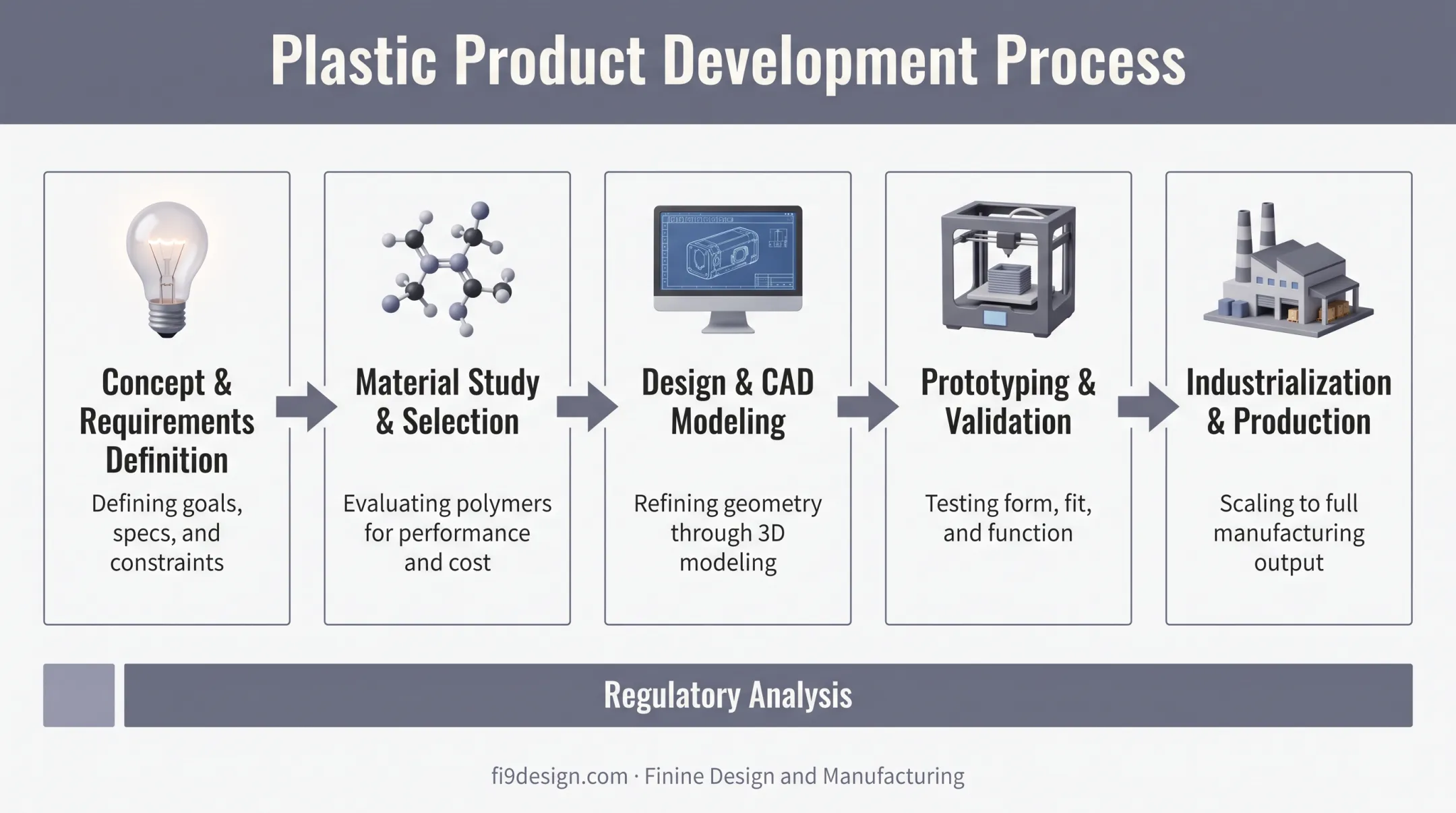 Plastic Product Development Process

Concept & Requirements Definition

Defining goals, specs, and constraints

Material Study & Selection

Evaluating polymers for performance and cost

Design & CAD Modeling

Refining geometry through 3D modeling

Prototyping & Validation

Testing form, fit, and function

Industrialization & Production

Scaling to full manufacturing output

Regulatory Analysis

fi9design.com · Finine Design and Manufacturing